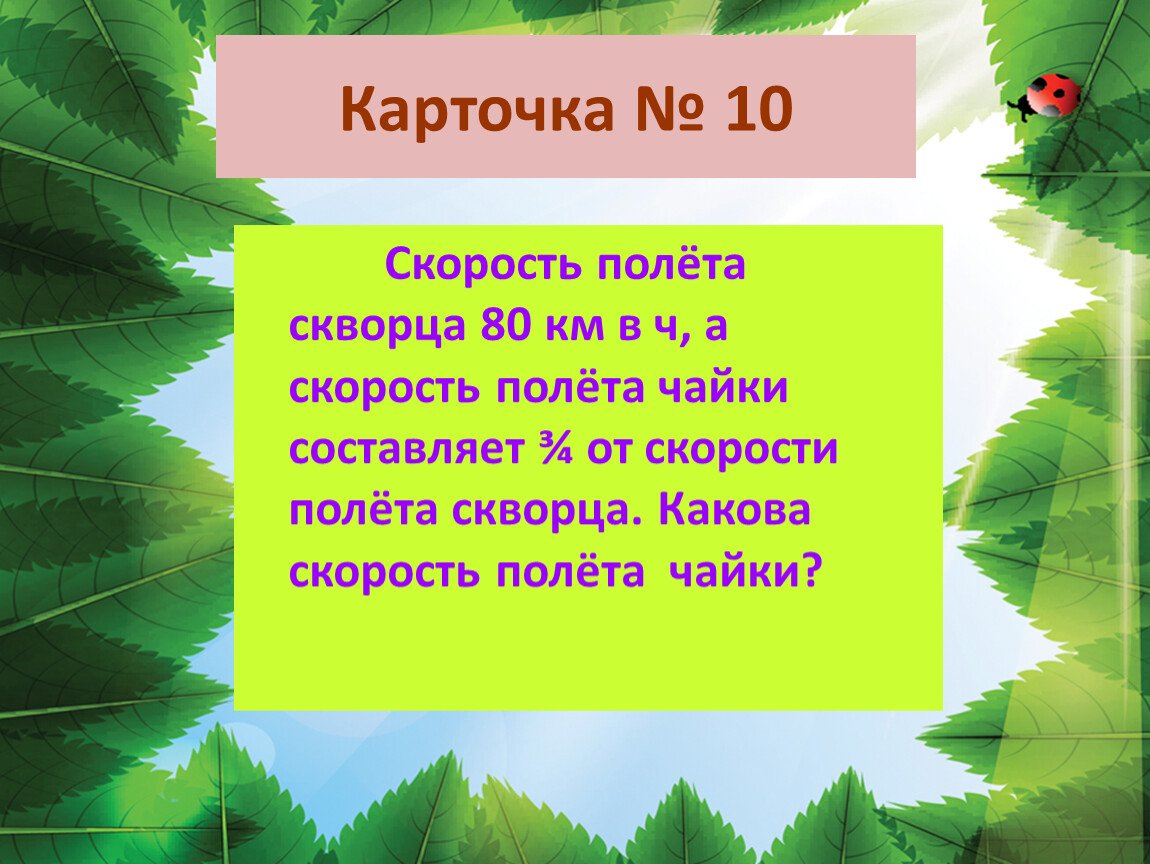 Карточка № 10

Скорость полёта скворца 80 км в ч, а скорость полёта чайки составляет $\frac{3}{4}$ от скорости полёта скворца. Какова скорость полёта чайки?